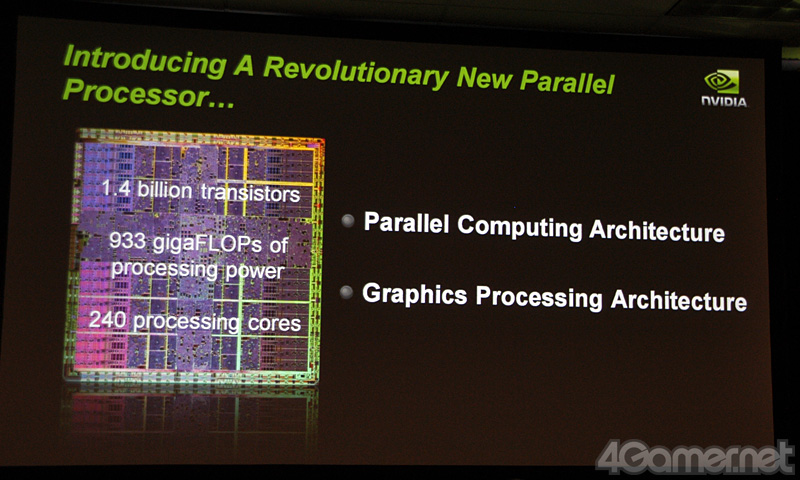 Introducing A Revolutionary New Parallel Processor...

NVIDIA

1.4 billion transistors

933 gigaFLOPs of processing power

240 processing cores

Parallel Computing Architecture

Graphics Processing Architecture

4Gamer.net